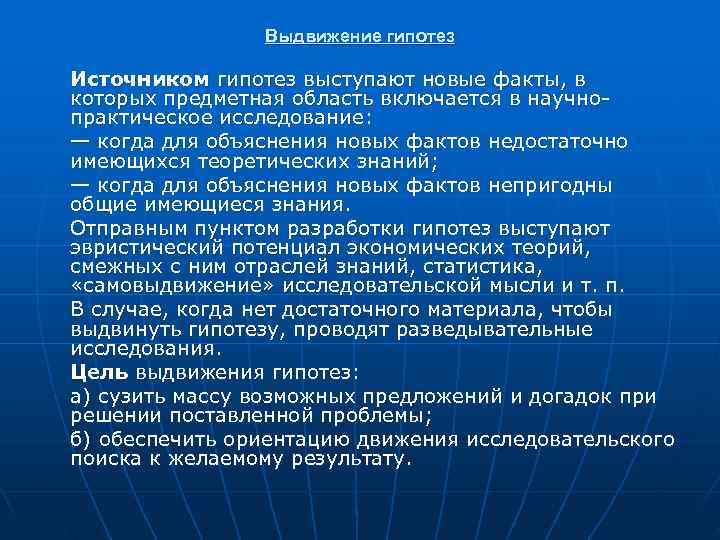 Выдвижение гипотез

Источником гипотез выступают новые факты, в которых предметная область включается в научно-практическое исследование:

— когда для объяснения новых фактов недостаточно имеющихся теоретических знаний;

— когда для объяснения новых фактов непригодны общие имеющиеся знания.

Отправным пунктом разработки гипотез выступают эвристический потенциал экономических теорий, смежных с ним отраслей знаний, статистика, «самовыдвижение» исследовательской мысли и т. п.

В случае, когда нет достаточного материала, чтобы выдвинуть гипотезу, проводят разведывательные исследования.

Цель выдвижения гипотез:

а) сузить массу возможных предложений и догадок при решении поставленной проблемы;

б) обеспечить ориентацию движения исследовательского поиска к желаемому результату.